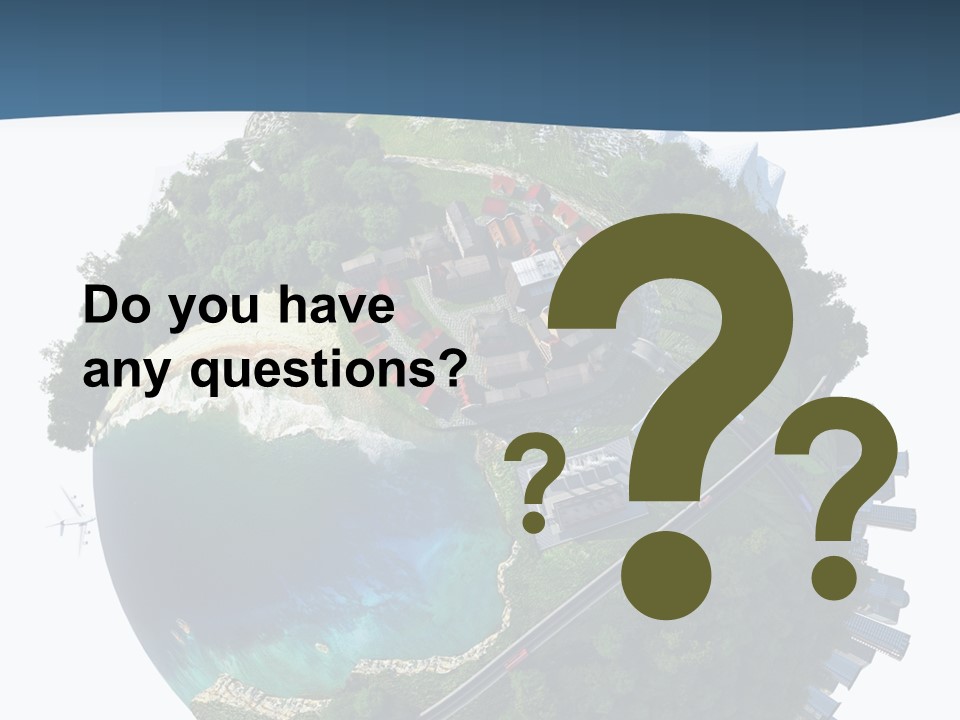 Do you have any questions?

?
?
?